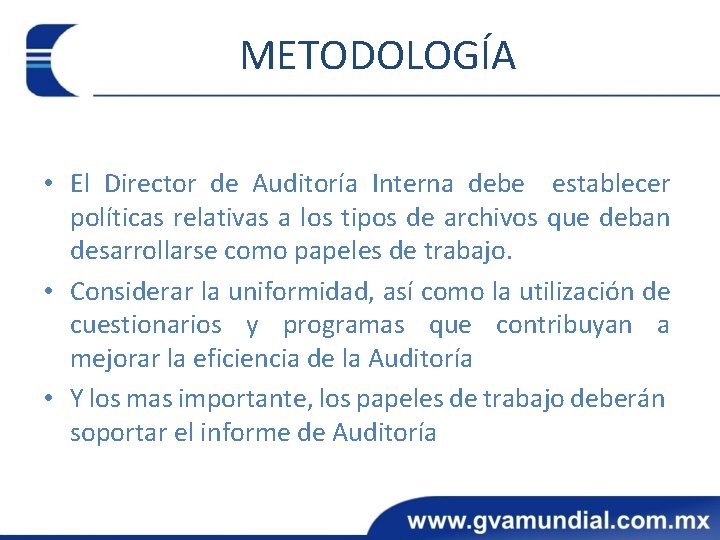 METODOLOGÍA

• El Director de Auditoría Interna debe establecer políticas relativas a los tipos de archivos que deban desarrollarse como papeles de trabajo.

• Considerar la uniformidad, así como la utilización de cuestionarios y programas que contribuyan a mejorar la eficiencia de la Auditoría

• Y los mas importante, los papeles de trabajo deberán soportar el informe de Auditoría

www.gvamundial.com.mx